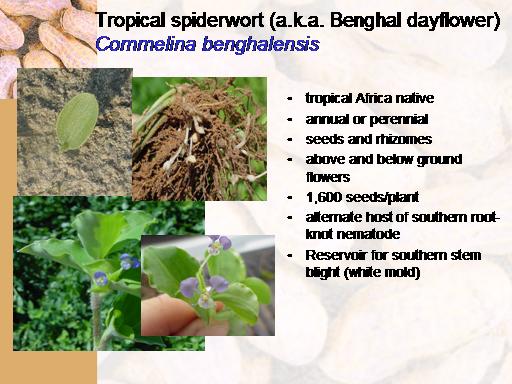 Tropical spiderwort (a.k.a. Benghal dayflower)
Commelina benghalensis

- tropical Africa native
- annual or perennial
- seeds and rhizomes
- above and below ground flowers
- 1,600 seeds/plant
- alternate host of southern root-knot nematode
- Reservoir for southern stem blight (white mold)